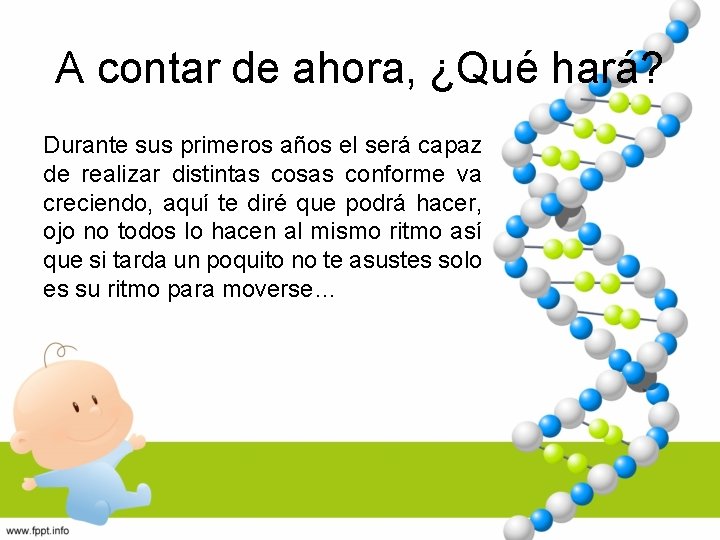 A contar de ahora, ¿Qué hará?

Durante sus primeros años el será capaz de realizar distintas cosas conforme va creciendo, aquí te diré que podrá hacer, ojo no todos lo hacen al mismo ritmo así que si tarda un poquito no te asustes solo es su ritmo para moverse…

www.fppt.info